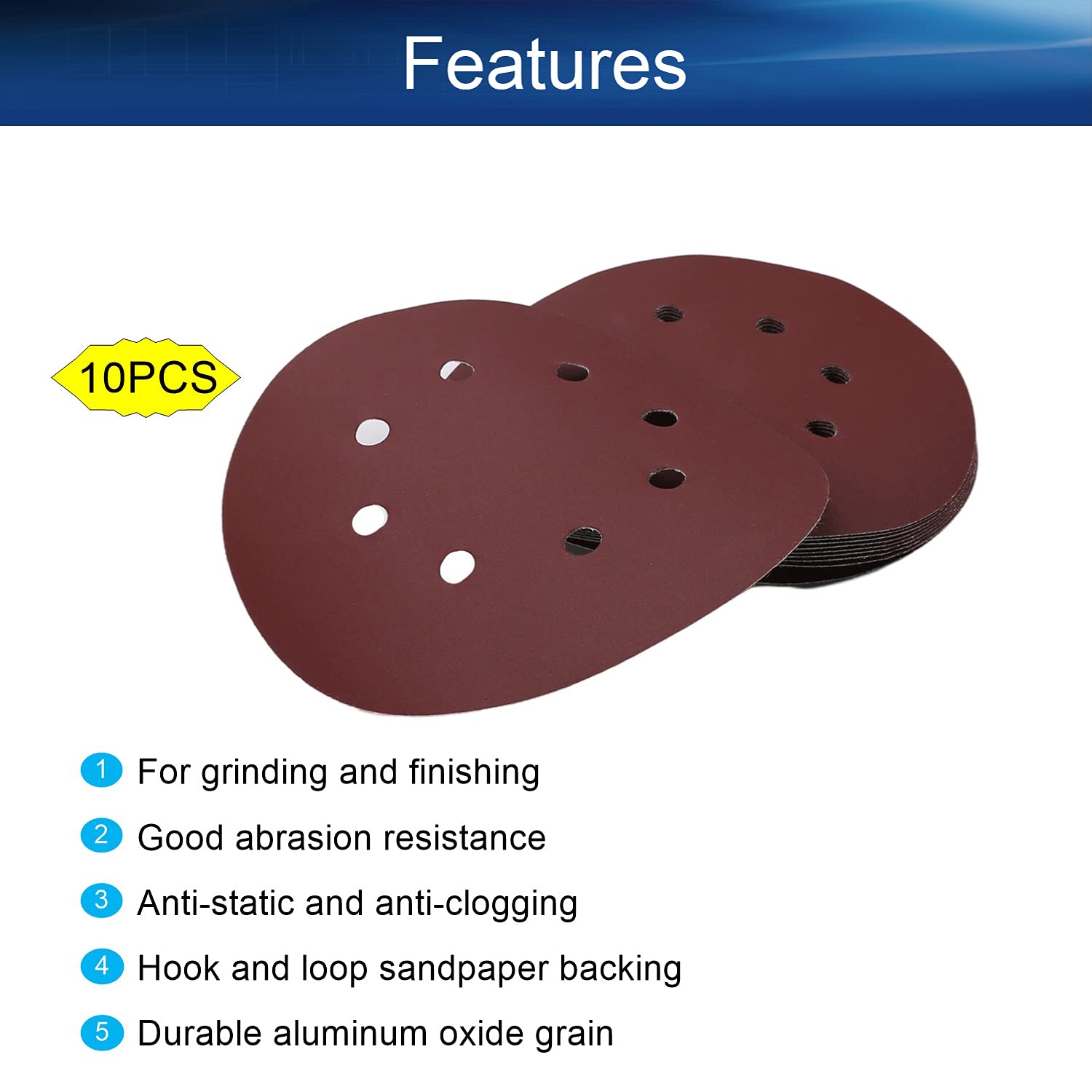 Features

10PCS

1 For grinding and finishing

2 Good abrasion resistance

3 Anti-static and anti-clogging

4 Hook and loop sandpaper backing

5 Durable aluminum oxide grain